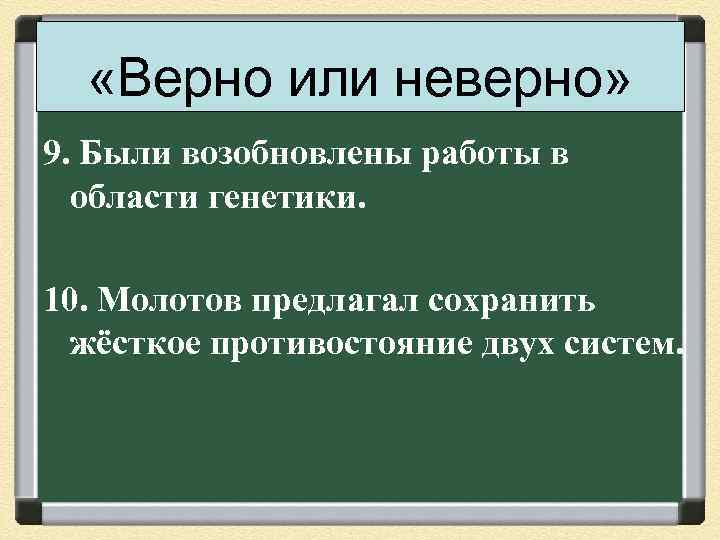 «Верно или неверно»

9. Были возобновлены работы в области генетики.

10. Молотов предлагал сохранить жёсткое противостояние двух систем.